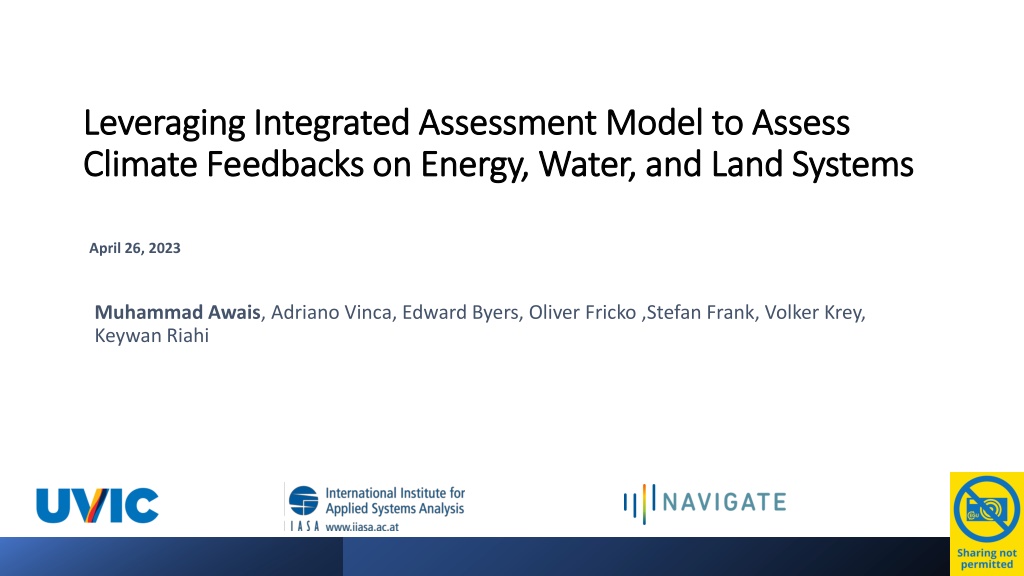 Leveraging Integrated Assessment Model to Assess Climate Feedbacks on Energy, Water, and Land Systems

April 26, 2023

Muhammad Awais, Adriano Vinca, Edward Byers, Oliver Fricko ,Stefan Frank, Volker Krey, Keywan Riahi

UVIC

International Institute for Applied Systems Analysis
IIASA www.iiasa.ac.at

NAVIGATE

Sharing not permitted